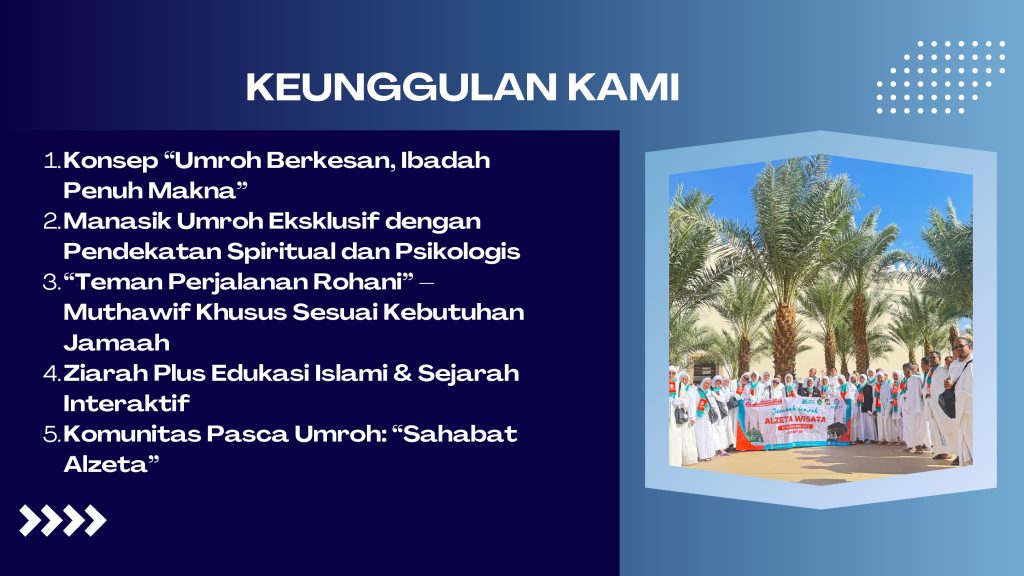 KEUNGGULAN KAMI

1. Konsep “Umroh Berkesan, Ibadah Penuh Makna”
2. Manasik Umroh Eksklusif dengan Pendekatan Spiritual dan Psikologis
3. “Teman Perjalanan Rohani” – Muthawif Khusus Sesuai Kebutuhan Jamaah
4. Ziarah Plus Edukasi Islami & Sejarah Interaktif
5. Komunitas Pasca Umroh: “Sahabat Alzeta”

Jamaah Umroh
ALZETA WISATA